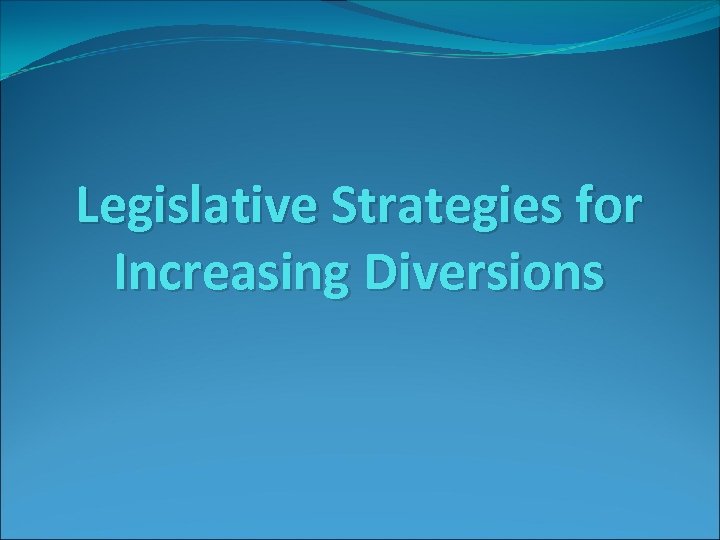 Legislative Strategies for Increasing Diversions